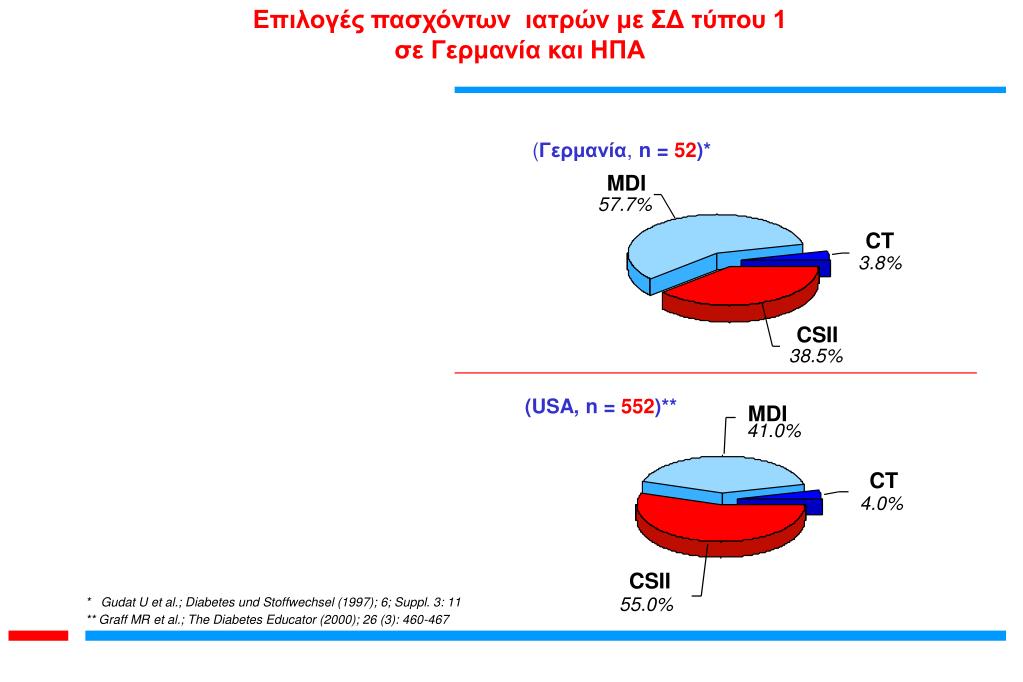 Επιλογές πασχόντων ιατρών με ΣΔ τύπου 1
σε Γερμανία και ΗΠΑ

(Γερμανία, n = 52)*

MDI
57.7%

CT
3.8%

CSII
38.5%

(USA, n = 552)**

MDI
41.0%

CT
4.0%

CSII
55.0%

* Gudat U et al.; Diabetes und Stoffwechsel (1997); 6; Suppl. 3: 11
** Graff MR et al.; The Diabetes Educator (2000); 26 (3): 460-467